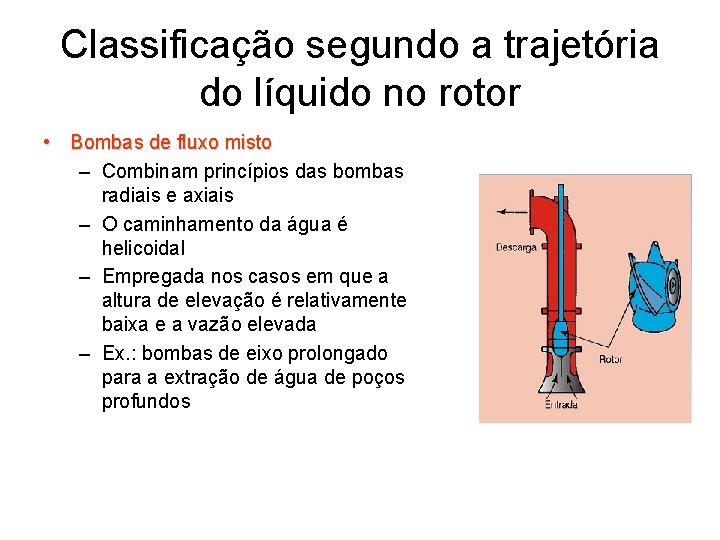 Classificação segundo a trajetória do líquido no rotor

• Bombas de fluxo misto
– Combinam princípios das bombas radiais e axiais
– O caminhamento da água é helicoidal
– Empregada nos casos em que a altura de elevação é relativamente baixa e a vazão elevada
– Ex.: bombas de eixo prolongado para a extração de água de poços profundos

Descarga
Rotor
Entrada